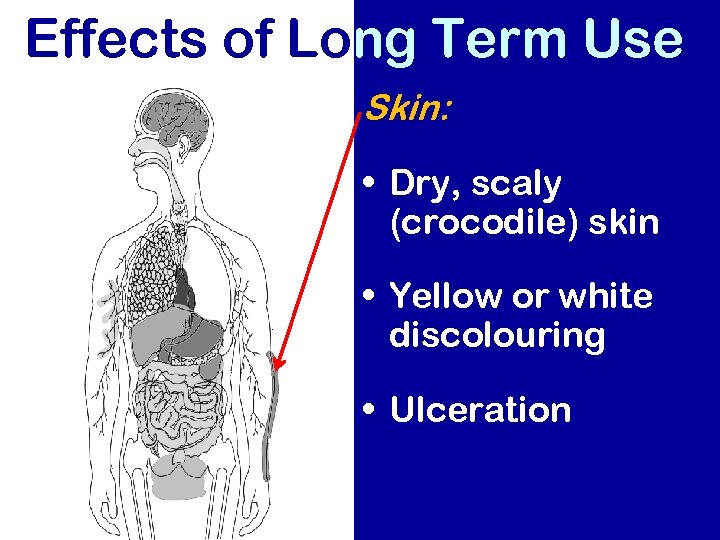 Effects of Long Term Use

Skin:

• Dry, scaly (crocodile) skin

• Yellow or white discolouring

• Ulceration